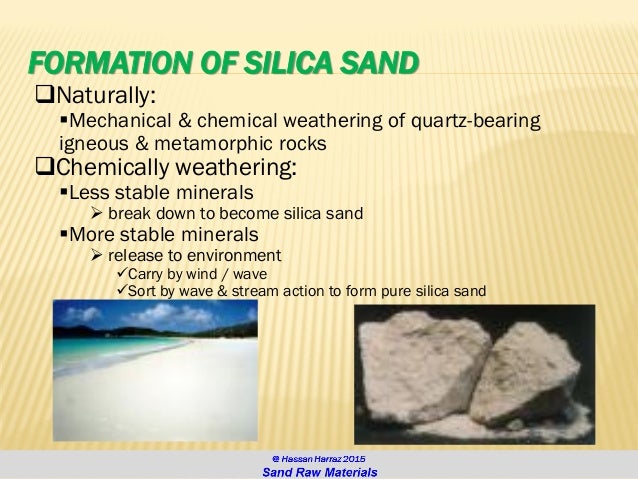 FORMATION OF SILICA SAND

❑Naturally:

▪Mechanical & chemical weathering of quartz-bearing igneous & metamorphic rocks

❑Chemically weathering:

▪Less stable minerals

➢ break down to become silica sand

▪More stable minerals

➢ release to environment

✓Carry by wind / wave

✓Sort by wave & stream action to form pure silica sand

@ Hassan Harraz 2015

Sand Raw Materials